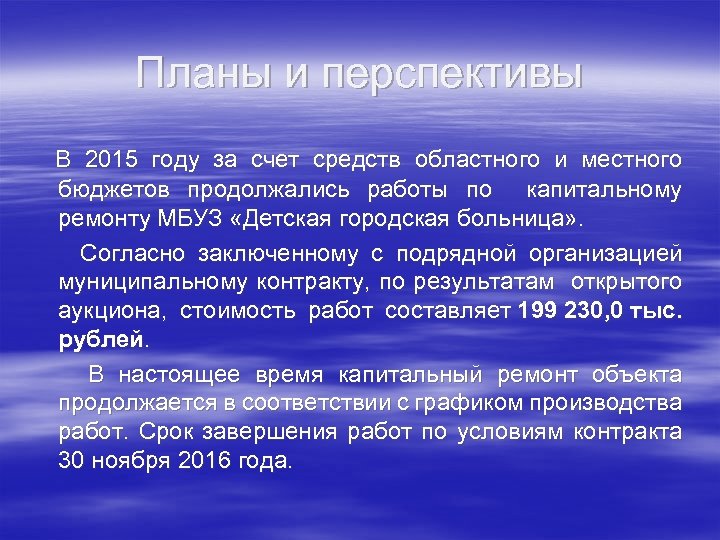 Планы и перспективы

В 2015 году за счет средств областного и местного бюджетов продолжались работы по капитальному ремонту МБУЗ «Детская городская больница».

Согласно заключенному с подрядной организацией муниципальному контракту, по результатам открытого аукциона, стоимость работ составляет 199 230,0 тыс. рублей.

В настоящее время капитальный ремонт объекта продолжается в соответствии с графиком производства работ. Срок завершения работ по условиям контракта 30 ноября 2016 года.